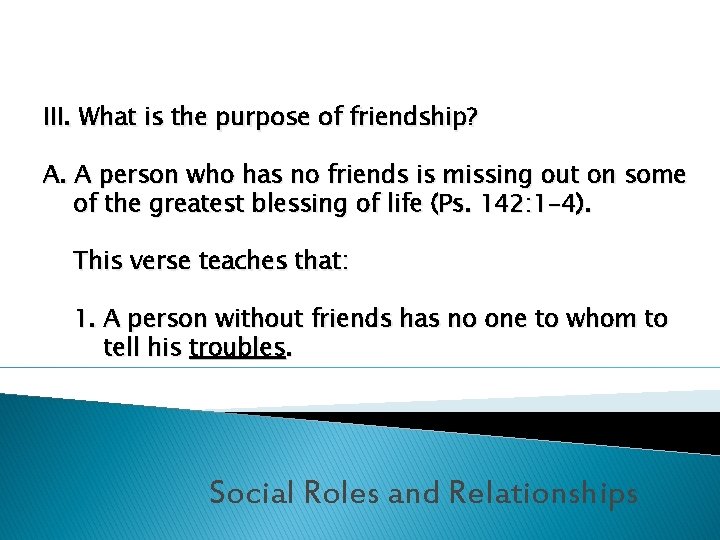 III. What is the purpose of friendship?

A. A person who has no friends is missing out on some of the greatest blessing of life (Ps. 142:1-4).

This verse teaches that:

1. A person without friends has no one to whom to tell his troubles.

Social Roles and Relationships